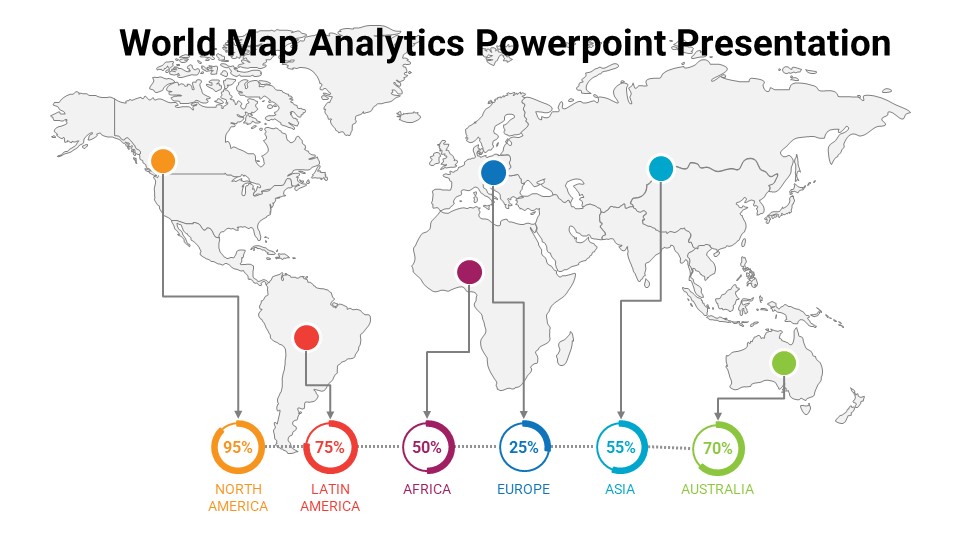 World Map Analytics Powerpoint Presentation

95%
NORTH AMERICA

75%
LATIN AMERICA

50%
AFRICA

25%
EUROPE

55%
ASIA

70%
AUSTRALIA